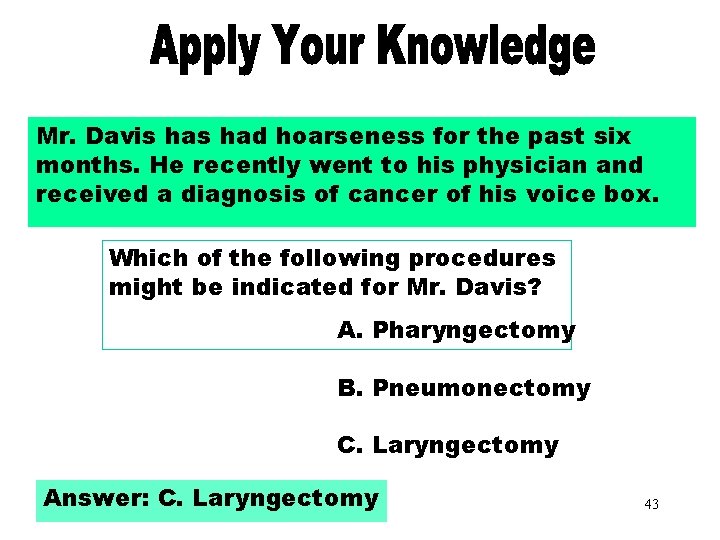 Apply Your Knowledge

Mr. Davis has had hoarseness for the past six months. He recently went to his physician and received a diagnosis of cancer of his voice box.

Which of the following procedures might be indicated for Mr. Davis?

A. Pharyngectomy

B. Pneumonectomy

C. Laryngectomy

Answer: C. Laryngectomy

43